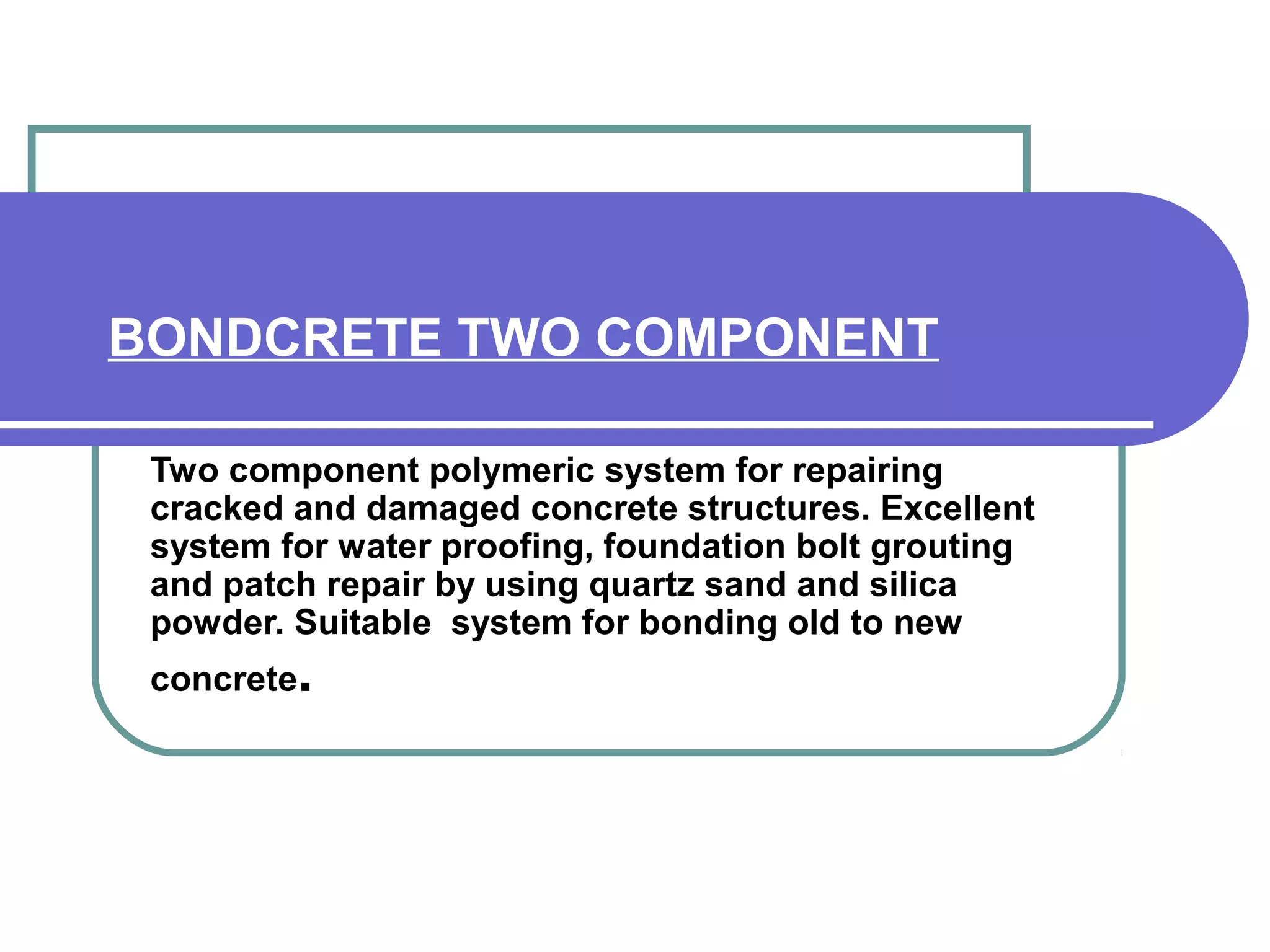 BONDCRETE TWO COMPONENT

Two component polymeric system for repairing cracked and damaged concrete structures. Excellent system for water proofing, foundation bolt grouting and patch repair by using quartz sand and silica powder. Suitable system for bonding old to new concrete.